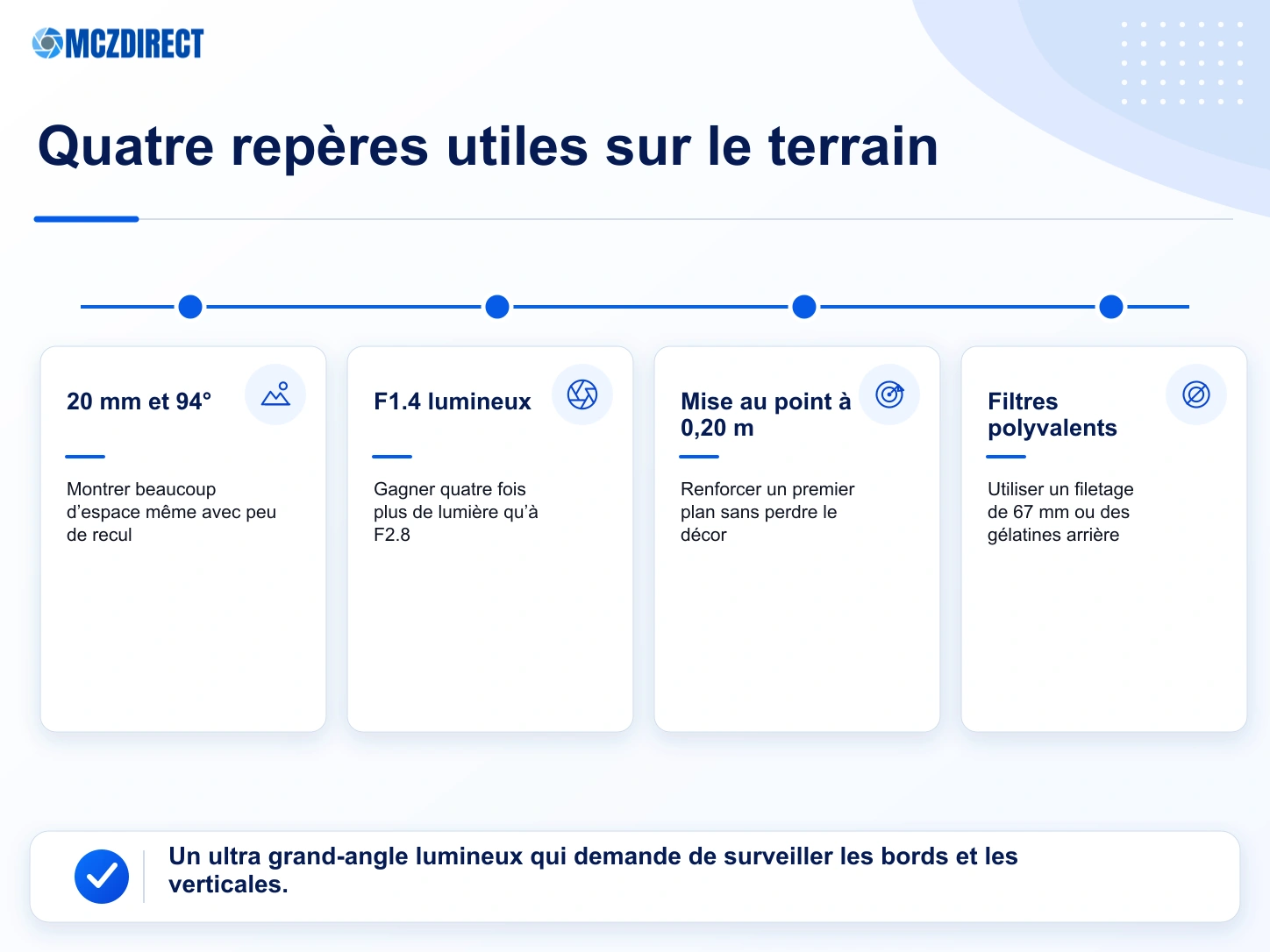 MCZDIRECT

Quatre repères utiles sur le terrain

20 mm et 94°

Montrer beaucoup d'espace même avec peu de recul

F1.4 lumineux

Gagner quatre fois plus de lumière qu'à F2.8

Mise au point à 0,20 m

Renforcer un premier plan sans perdre le décor

Filtres polyvalents

Utiliser un filetage de 67 mm ou des gélatines arrière

Un ultra grand-angle lumineux qui demande de surveiller les bords et les verticales.